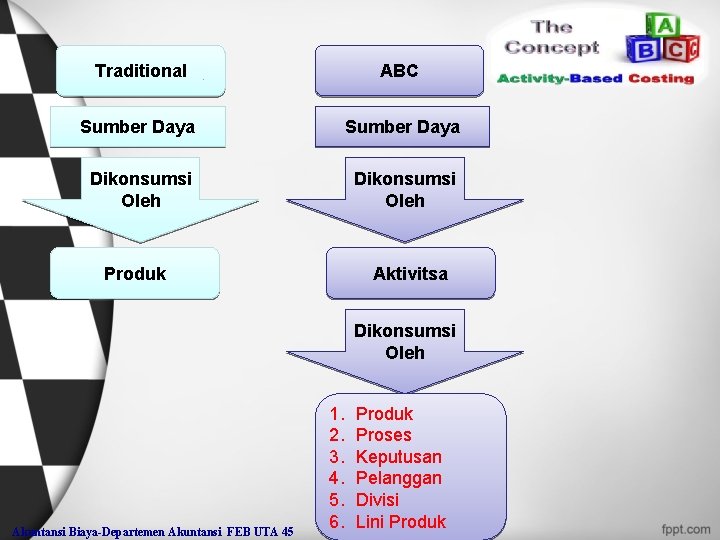 The Concept
A
B C
Activity-Based Costing

Traditional

Sumber Daya

Dikonsumsi Oleh

Produk

ABC

Sumber Daya

Dikonsumsi Oleh

Aktivitsa

Dikonsumsi Oleh

1. Produk
2. Proses
3. Keputusan
4. Pelanggan
5. Divisi
6. Lini Produk

Akuntansi Biaya-Departemen Akuntansi FEB UTA 45

fppt.com